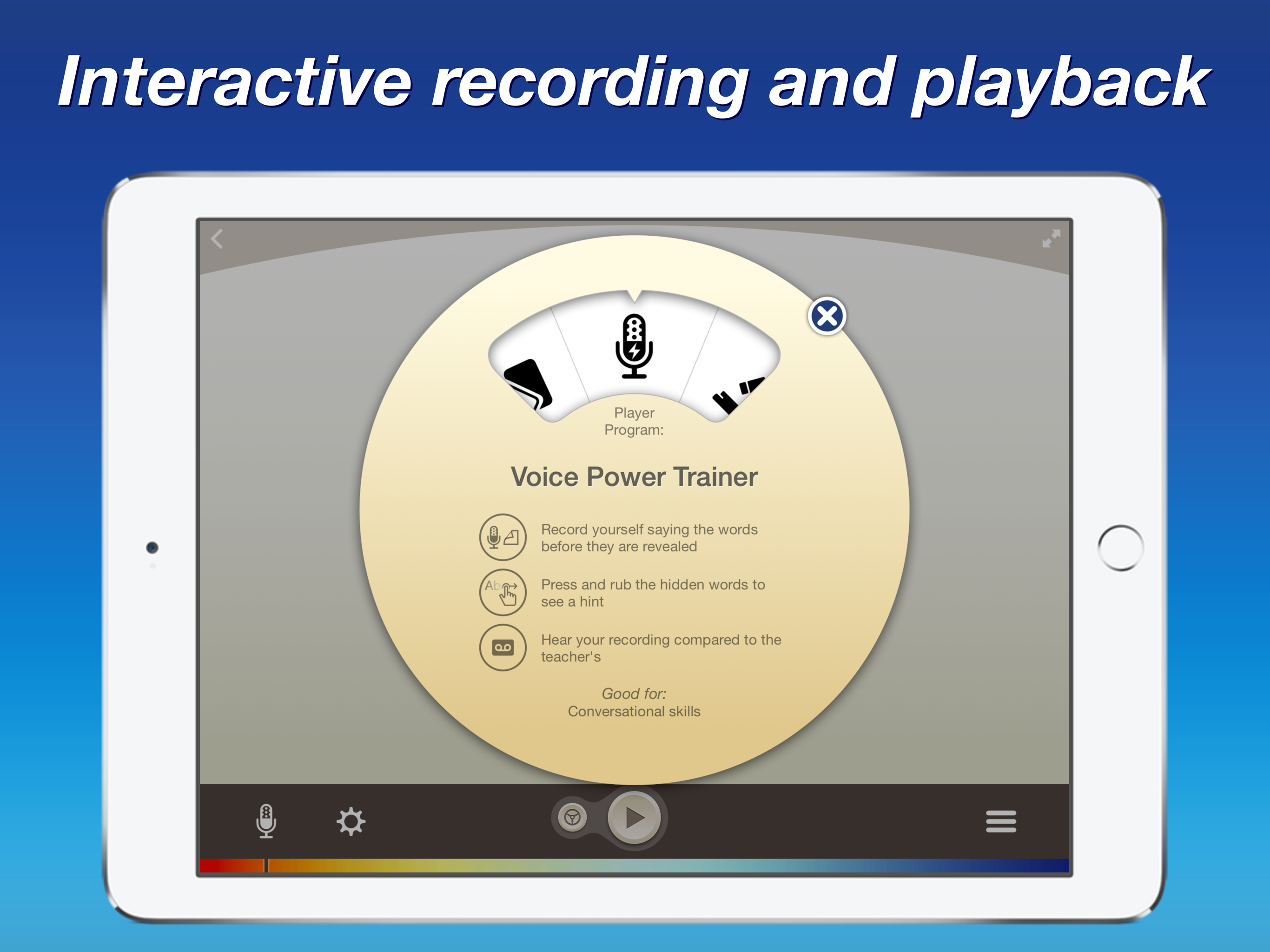 Interactive recording and playback

Player Program:

Voice Power Trainer

Record yourself saying the words before they are revealed

Ab

Press and rub the hidden words to see a hint

Hear your recording compared to the teacher's

Good for:
Conversational skills